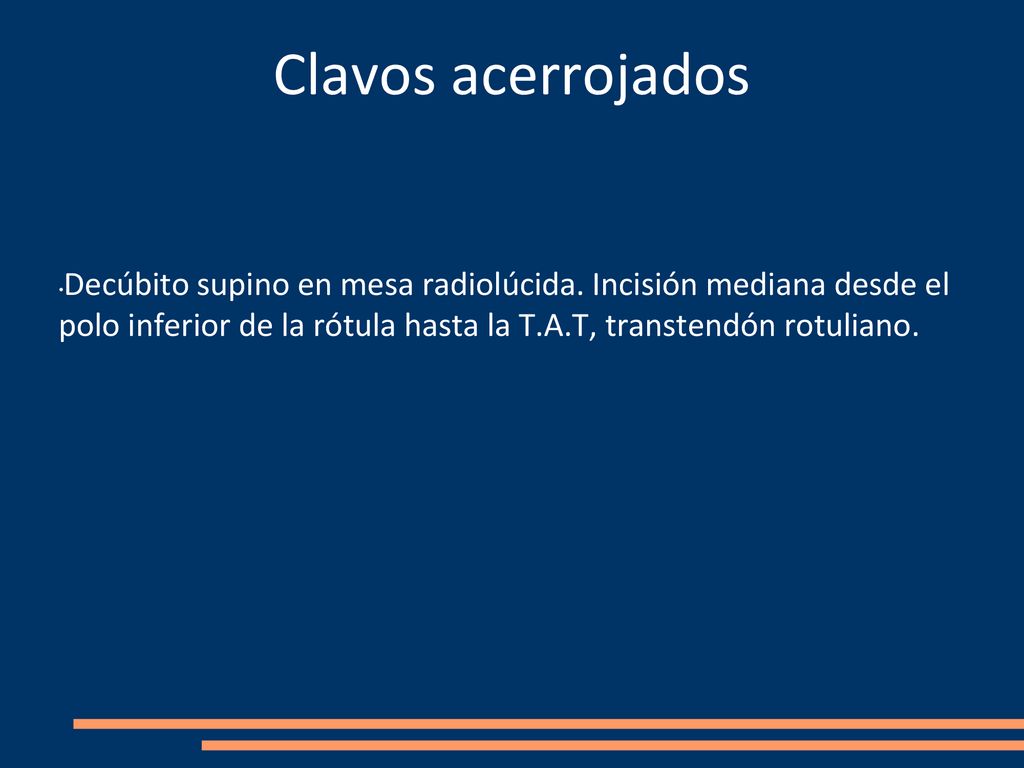 Clavos acerrojados

•Decúbito supino en mesa radiolúcida. Incisión mediana desde el polo inferior de la rótula hasta la T.A.T, transtendón rotuliano.